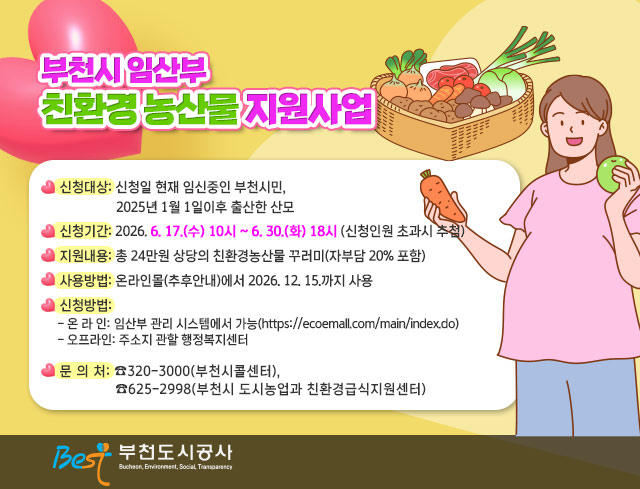 부천시 임산부
친환경 농산물 지원사업

신청대상: 신청일 현재 임신중인 부천시민, 2025년 1월 1일이후 출산한 산모

신청기간: 2026. 6. 17.(수) 10시 ~ 6. 30.(화) 18시 (신청인원 초과시 추첨)

지원내용: 총 24만원 상당의 친환경농산물 꾸러미(자부담 20% 포함)

사용방법: 온라인몰(추후안내)에서 2026. 12. 15.까지 사용

신청방법:
- 온 라 인: 임산부 관리 시스템에서 가능(https://ecoemall.com/main/index.do)
- 오프라인: 주소지 관할 행정복지센터

문 의 처: ☎320-3000(부천시콜센터),
☎625-2998(부천시 도시농업과 친환경급식지원센터)

Best 부천도시공사
Bucheon, Environment, Social, Transparency